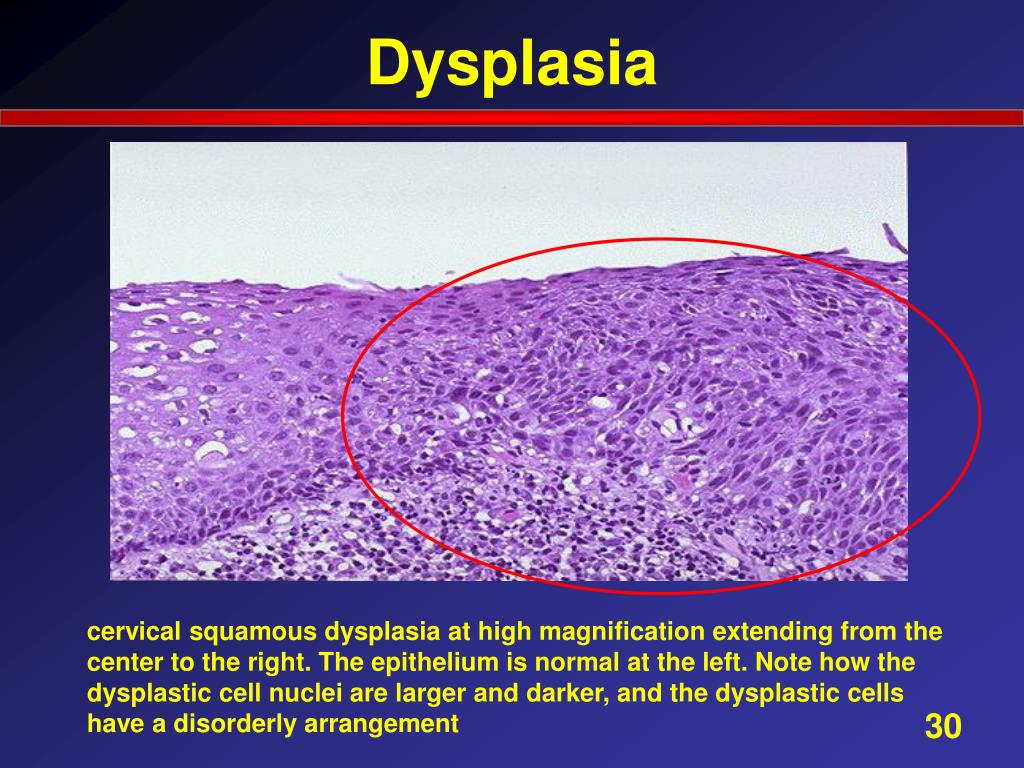 Dysplasia

cervical squamous dysplasia at high magnification extending from the center to the right. The epithelium is normal at the left. Note how the dysplastic cell nuclei are larger and darker, and the dysplastic cells have a disorderly arrangement

30